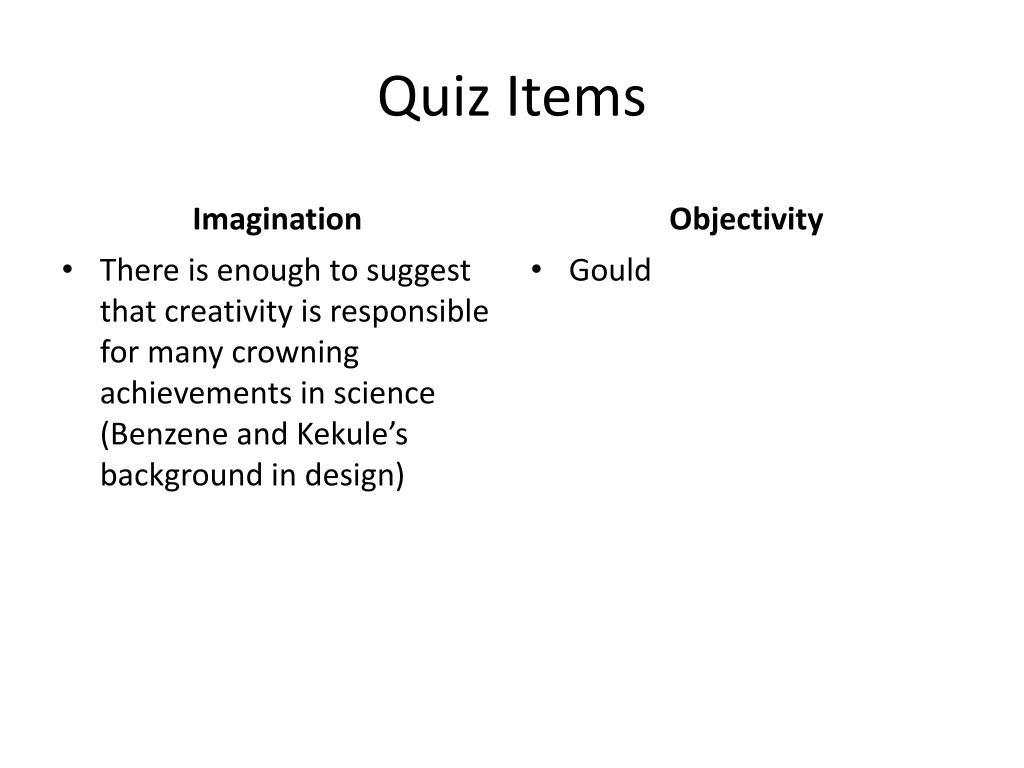 Quiz Items

Imagination

• There is enough to suggest that creativity is responsible for many crowning achievements in science (Benzene and Kekule’s background in design)

Objectivity

• Gould